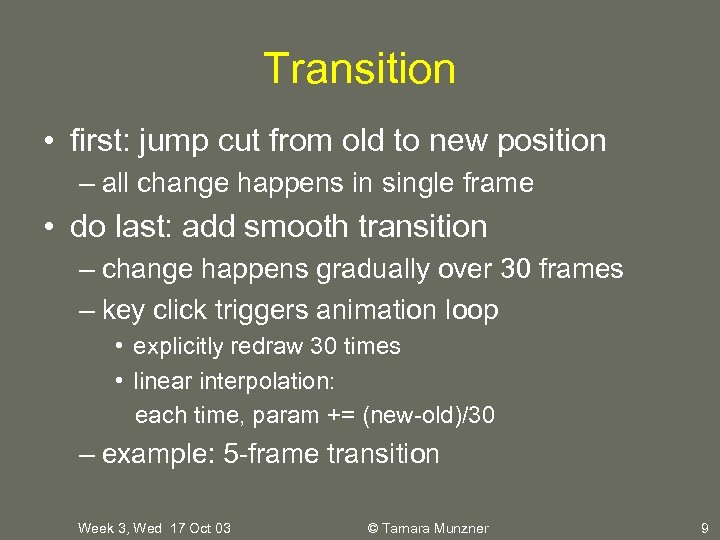 Transition

• first: jump cut from old to new position
  – all change happens in single frame
• do last: add smooth transition
  – change happens gradually over 30 frames
  – key click triggers animation loop
    • explicitly redraw 30 times
    • linear interpolation:
      each time, param += (new-old)/30
  – example: 5-frame transition

Week 3, Wed 17 Oct 03 © Tamara Munzner 9